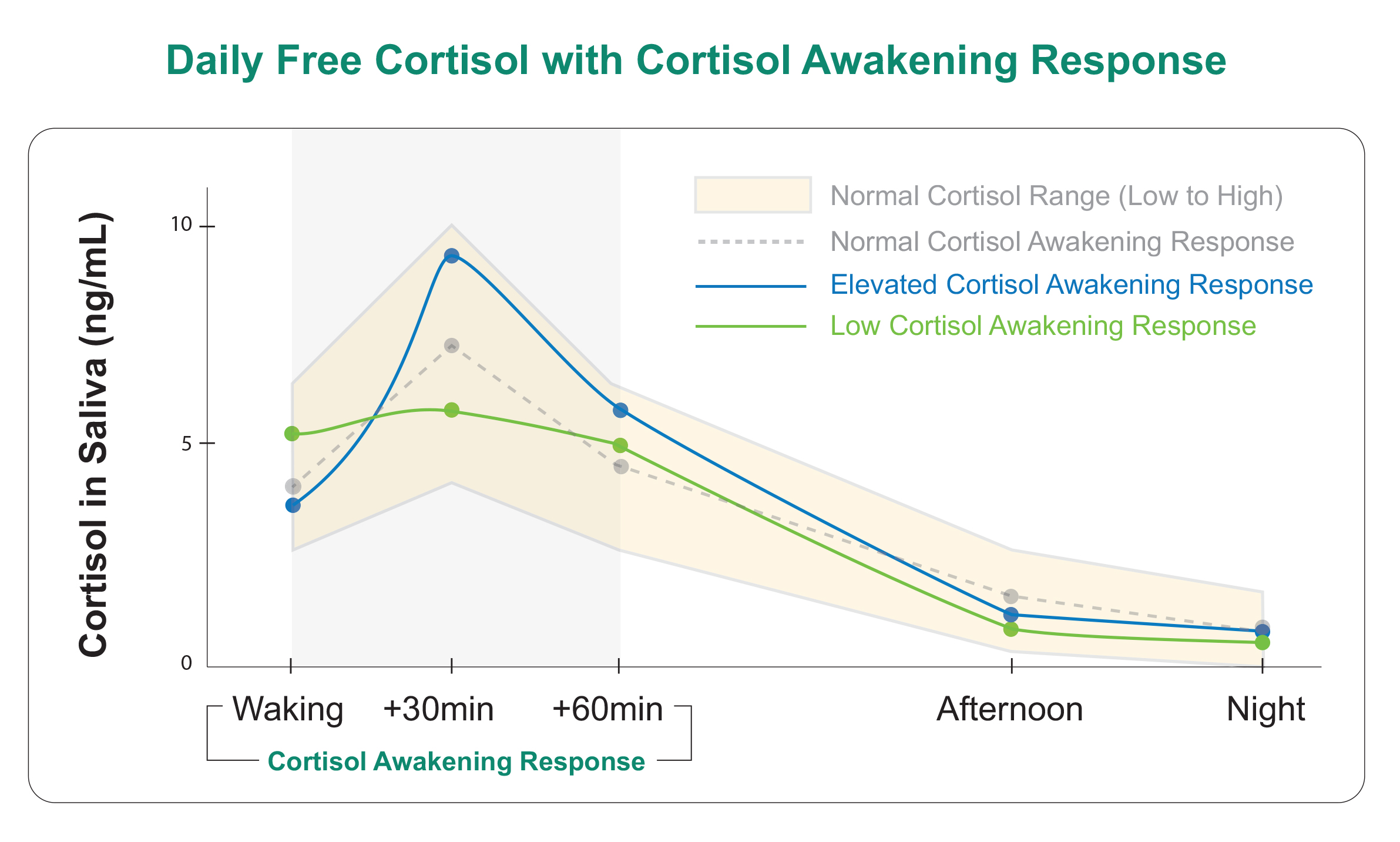 Daily Free Cortisol with Cortisol Awakening Response

Normal Cortisol Range (Low to High)
Normal Cortisol Awakening Response
Elevated Cortisol Awakening Response
Low Cortisol Awakening Response

Cortisol in Saliva (ng/mL)

10
5
0

Waking
+30min
+60min
Afternoon
Night

Cortisol Awakening Response